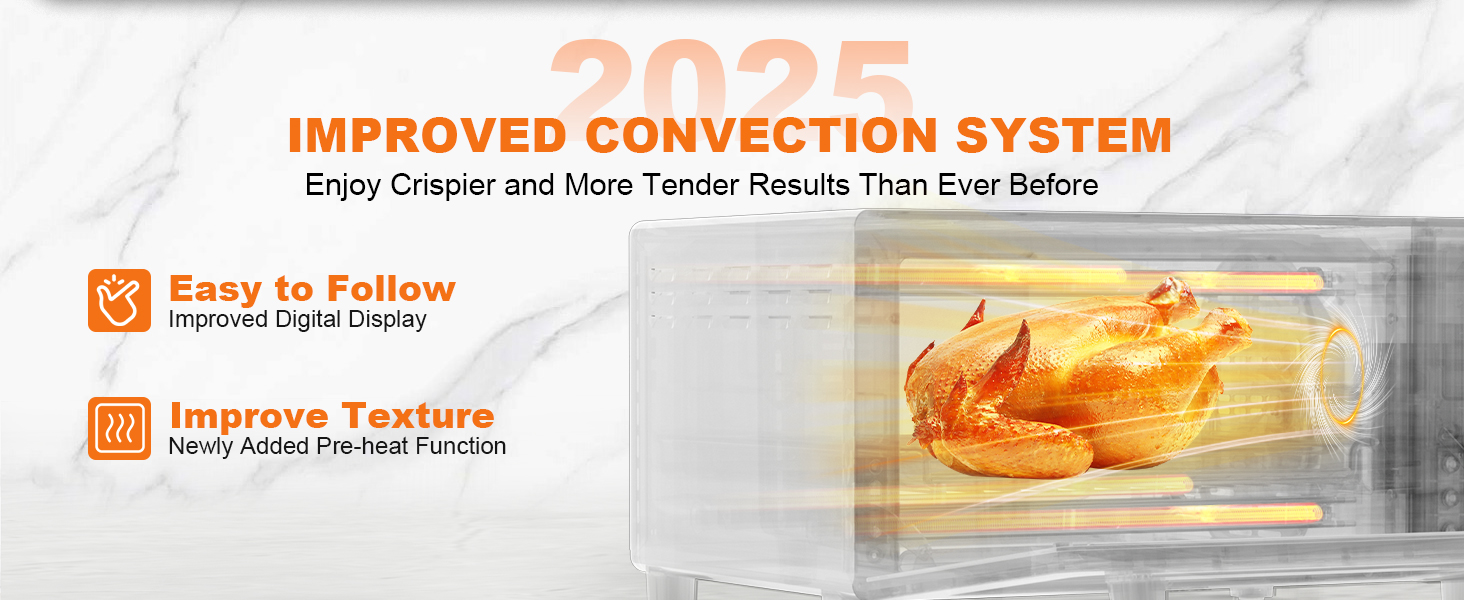 2025
IMPROVED CONVECTION SYSTEM
Enjoy Crispier and More Tender Results Than Ever Before

Easy to Follow
Improved Digital Display

Improve Texture
Newly Added Pre-heat Function